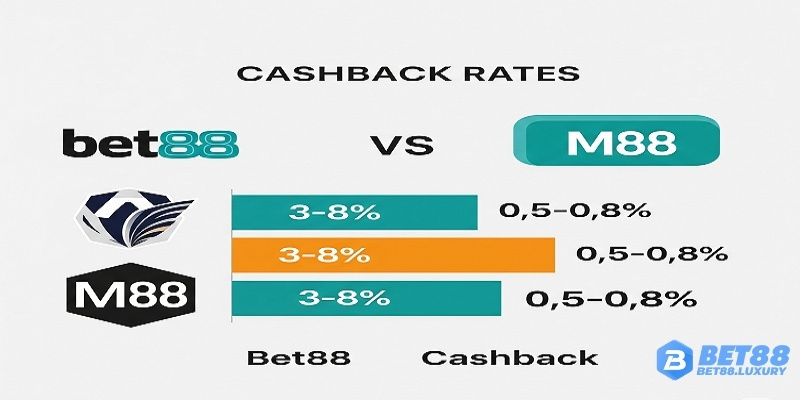 CASHBACK RATES

bet88 VS M88

3–8% 0,5–0,8%

3–8% 0,5–0,8%

M88 3–8% 0,5–0,8%

Bet88 Cashback

BET88
BET88.LUXURY